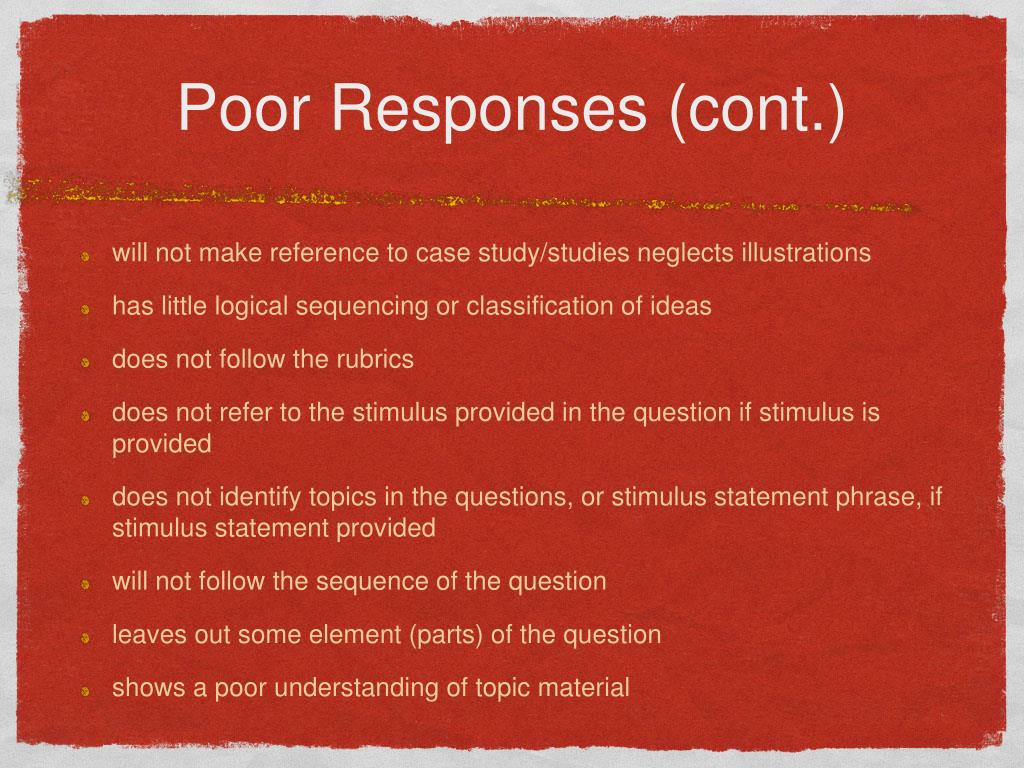 Poor Responses (cont.)

will not make reference to case study/studies neglects illustrations

has little logical sequencing or classification of ideas

does not follow the rubrics

does not refer to the stimulus provided in the question if stimulus is provided

does not identify topics in the questions, or stimulus statement phrase, if stimulus statement provided

will not follow the sequence of the question

leaves out some element (parts) of the question

shows a poor understanding of topic material